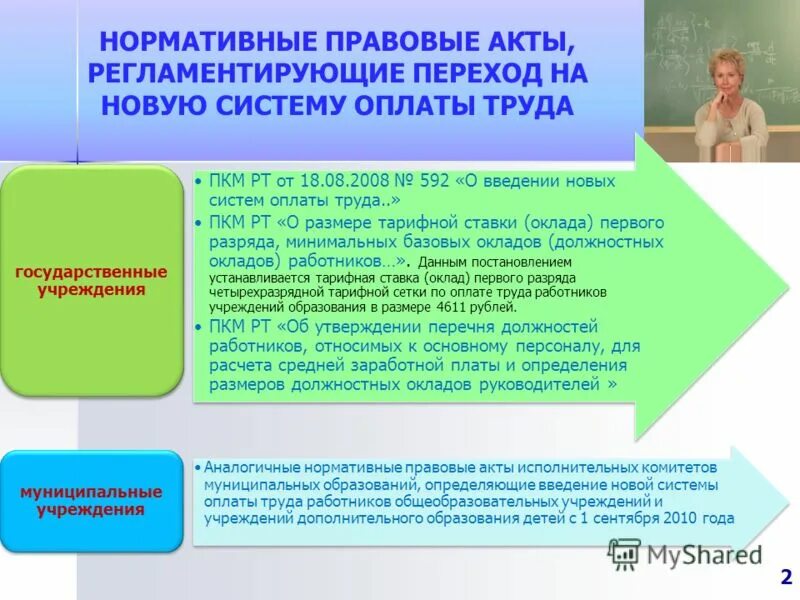 НОРМАТИВНЫЕ ПРАВОВЫЕ АКТЫ, РЕГЛАМЕНТИРУЮЩИЕ ПЕРЕХОД НА НОВУЮ СИСТЕМУ ОПЛАТЫ ТРУДА

государственные учреждения

• ПКМ РТ от 18.08.2008 № 592 «О введении новых систем оплаты труда..»
• ПКМ РТ «О размере тарифной ставки (оклада) первого разряда, минимальных базовых окладов (должностных окладов) работников…». Данным постановлением устанавливается тарифная ставка (оклад) первого разряда четырехразрядной тарифной сетки по оплате труда работников учреждений образования в размере 4611 рублей.
• ПКМ РТ «Об утверждении перечня должностей работников, относимых к основному персоналу, для расчета средней заработной платы и определения размеров должностных окладов руководителей »

муниципальные учреждения

• Аналогичные нормативные правовые акты исполнительных комитетов муниципальных образований, определяющие введение новой системы оплаты труда работников общеобразовательных учреждений и учреждений дополнительного образования детей с 1 сентября 2010 года

MyShared

2